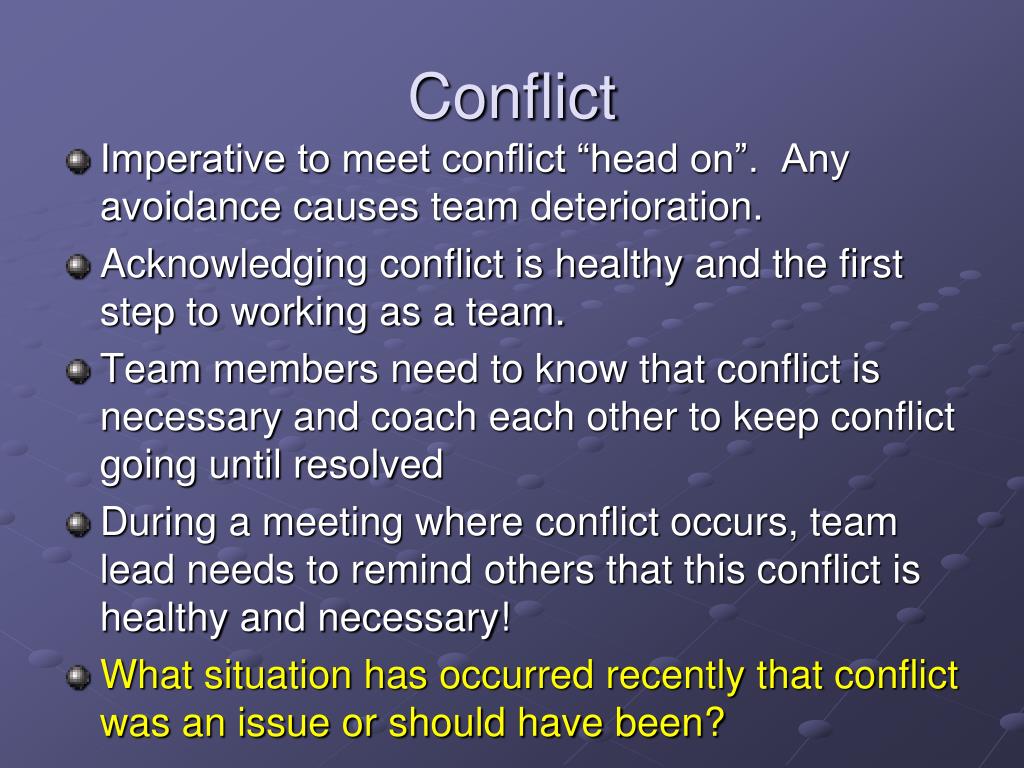 Conflict

Imperative to meet conflict “head on”. Any avoidance causes team deterioration.

Acknowledging conflict is healthy and the first step to working as a team.

Team members need to know that conflict is necessary and coach each other to keep conflict going until resolved

During a meeting where conflict occurs, team lead needs to remind others that this conflict is healthy and necessary!

What situation has occurred recently that conflict was an issue or should have been?